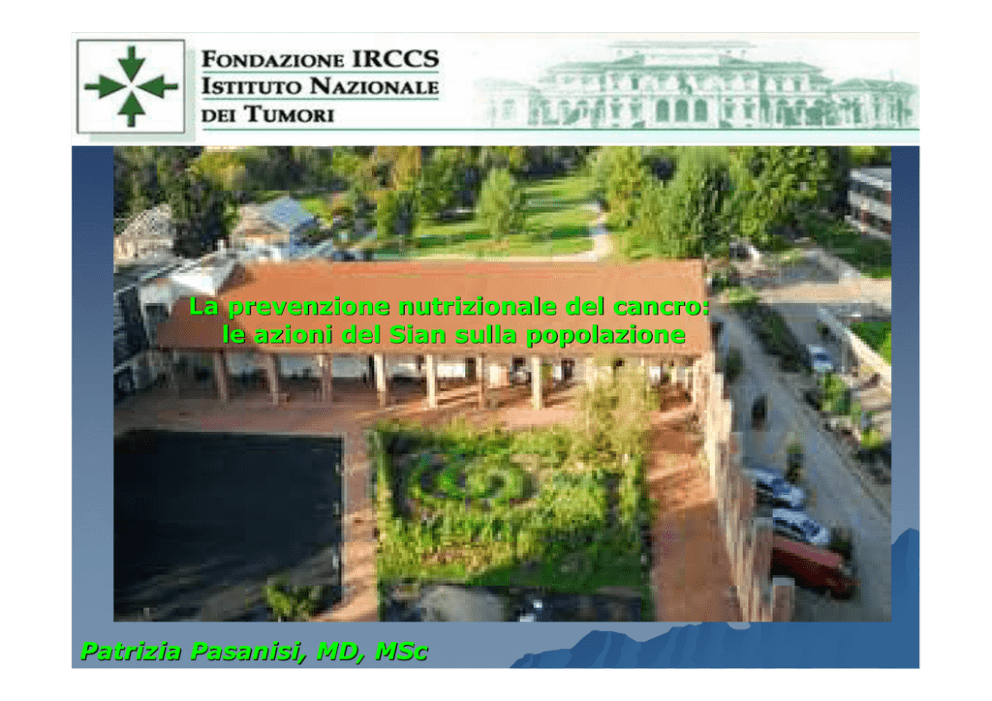 FONDAZIONE IRCCS
ISTITUTO NAZIONALE
DEI TUMORI

La prevenzione nutrizionale del cancro:
le azioni del Sian sulla popolazione

Patrizia Pasanisi, MD, MSc